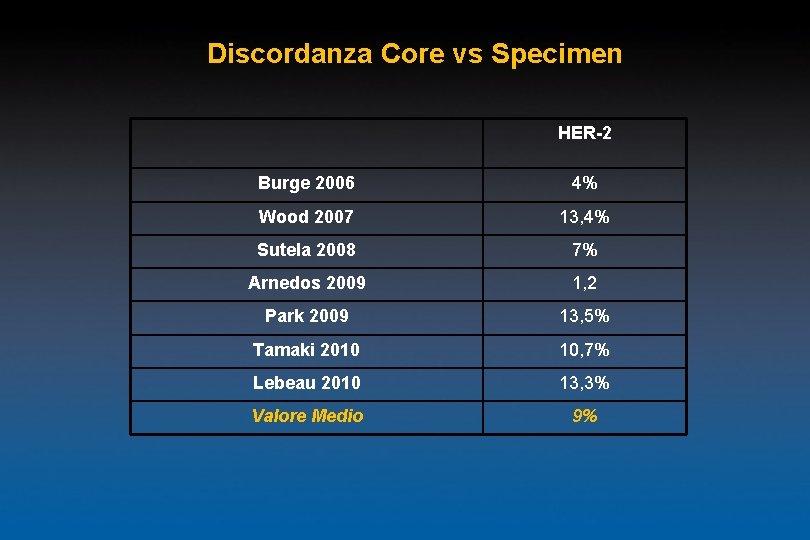 Discordanza Core vs Specimen

| | HER-2 |
|---|---|
| Burge 2006 | 4% |
| Wood 2007 | 13,4% |
| Sutela 2008 | 7% |
| Arnedos 2009 | 1,2 |
| Park 2009 | 13,5% |
| Tamaki 2010 | 10,7% |
| Lebeau 2010 | 13,3% |
| Valore Medio | 9% |